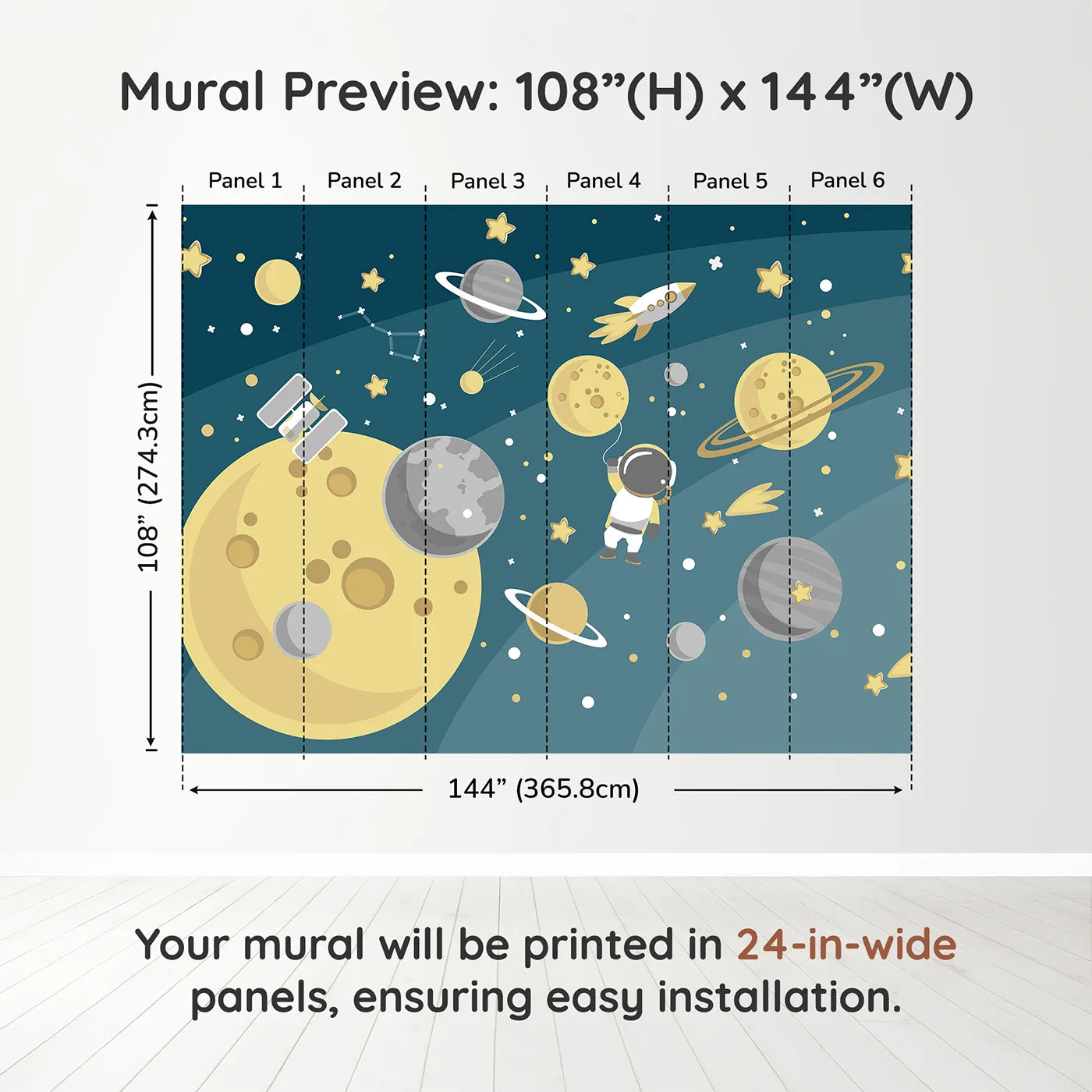 Mural Preview: 108”(H) x 144”(W)

Panel 1 Panel 2 Panel 3 Panel 4 Panel 5 Panel 6

108” (274.3cm)

144” (365.8cm)

Your mural will be printed in 24-in-wide panels, ensuring easy installation.